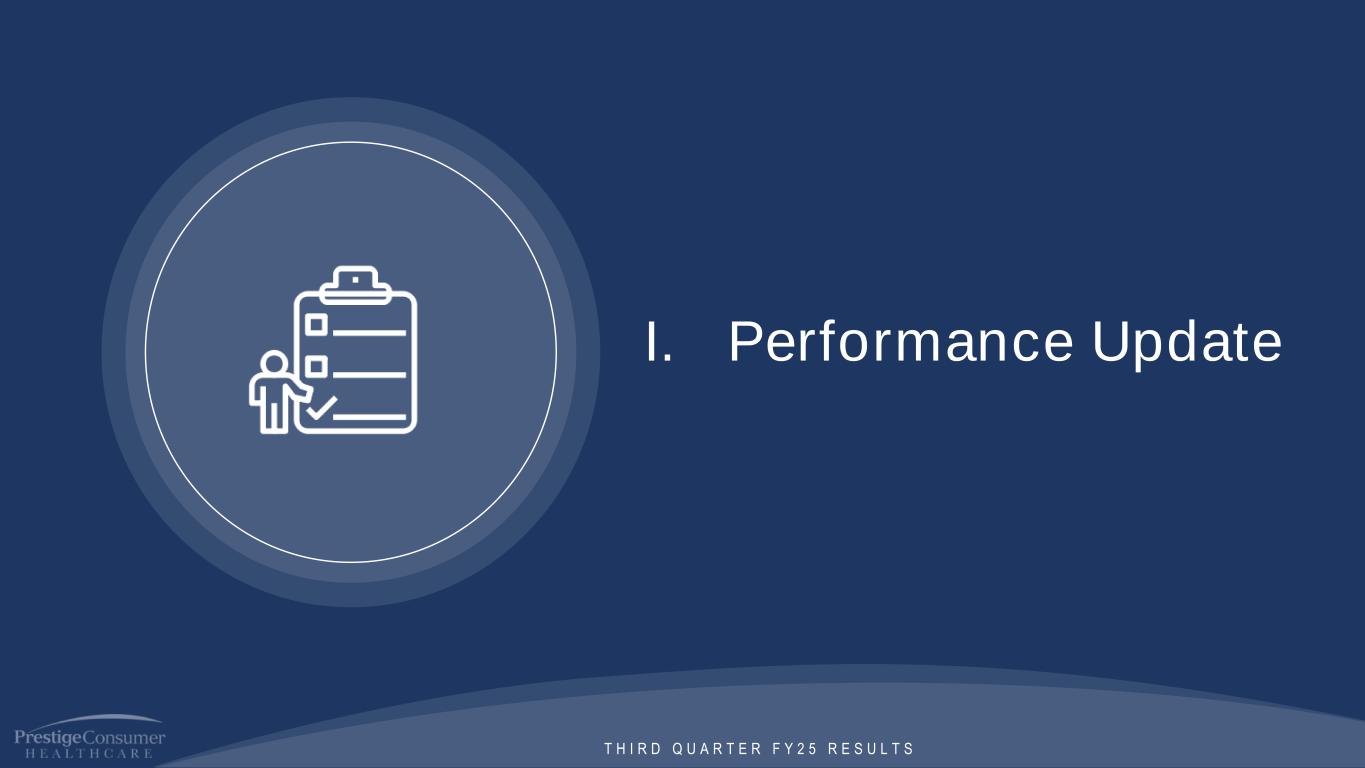 I. Performance Update

PrestigeConsumer
HEALTHCARE

THIRD QUARTER FY25 RESULTS